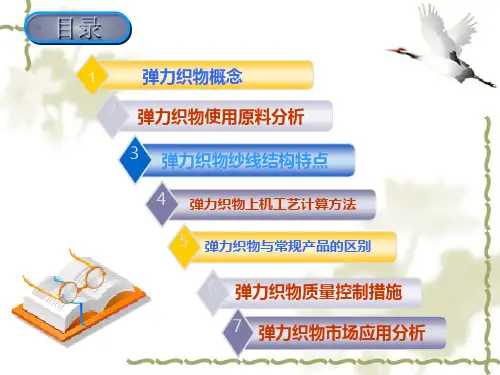 目录

1 弹力织物概念

2 弹力织物使用原料分析

3 弹力织物纱线结构特点

4 弹力织物上机工艺计算方法

5 弹力织物与常规产品的区别

6 弹力织物质量控制措施

7 弹力织物市场应用分析